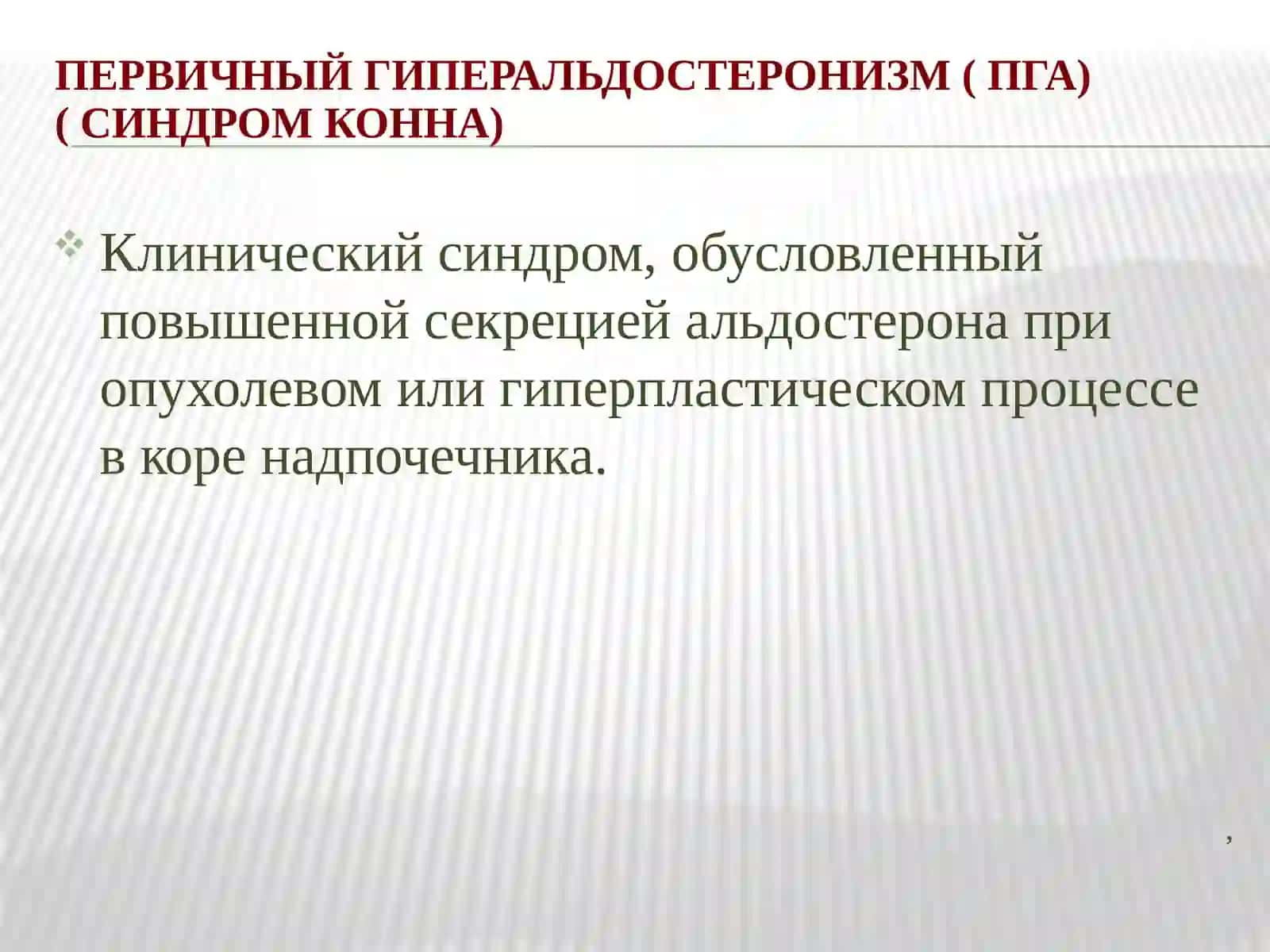 ПЕРВИЧНЫЙ ГИПЕРАЛЬДОСТЕРОНИЗМ ( ПГА) ( СИНДРОМ КОННА)

Клинический синдром, обусловленный повышенной секрецией альдостерона при опухолевом или гиперпластическом процессе в коре надпочечника.

,